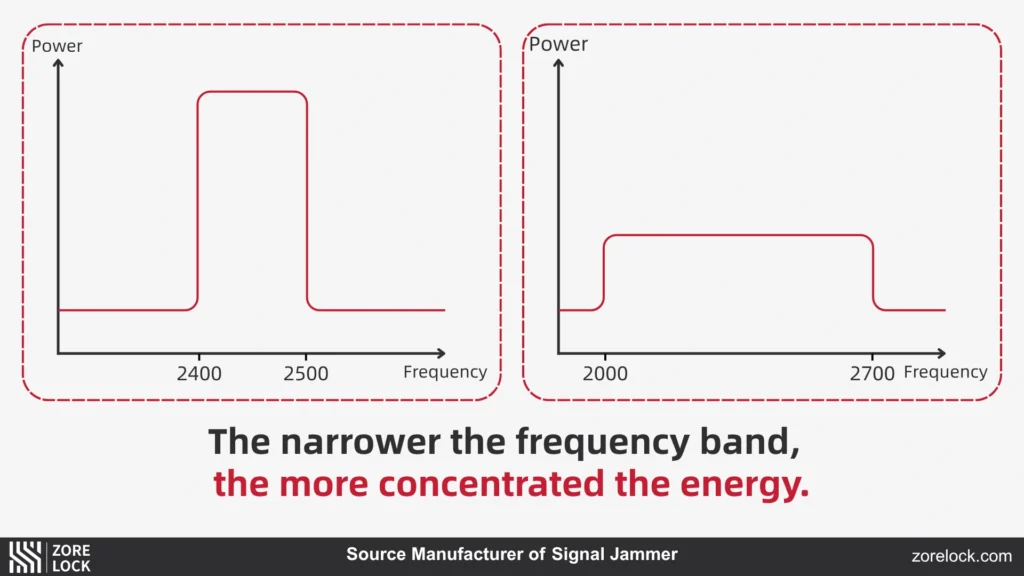 Power

2400 2500 Frequency

Power

2000 2700 Frequency

The narrower the frequency band,
the more concentrated the energy.

ZORE LOCK

Source Manufacturer of Signal Jammer

zorelock.com